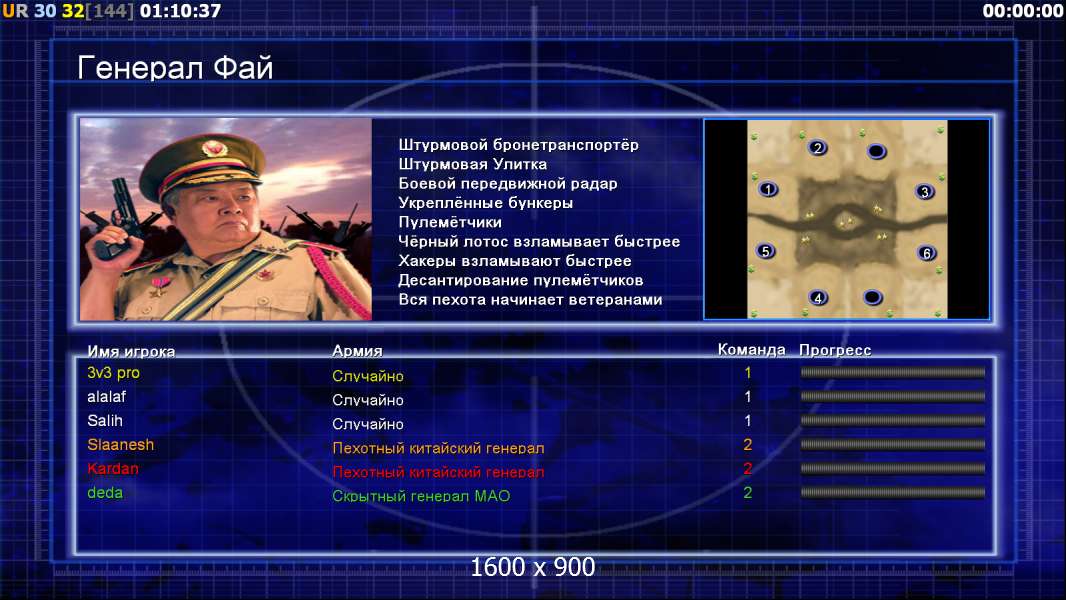 UR 30 32[144] 01:10:37

00:00:00

Генерал Фай

Штурмовой бронетранспортёр
Штурмовая Улитка
Боевой передвижной радар
Укреплённые бункеры
Пулемётчики
Чёрный лотос взламывает быстрее
Хакеры взламывают быстрее
Десантирование пулемётчиков
Вся пехота начинает ветеранами

2
1
3
5
6
4

| Имя игрока | Армия | Команда | Прогресс |
|---|---|---|---|
| 3v3 pro | Случайно | 1 | |
| alalaf | Случайно | 1 | |
| Salih | Случайно | 1 | |
| Slaanesh | Пехотный китайский генерал | 2 | |
| Kardan | Пехотный китайский генерал | 2 | |
| deda | Скрытный генерал МАО | 2 | |

1600 x 900